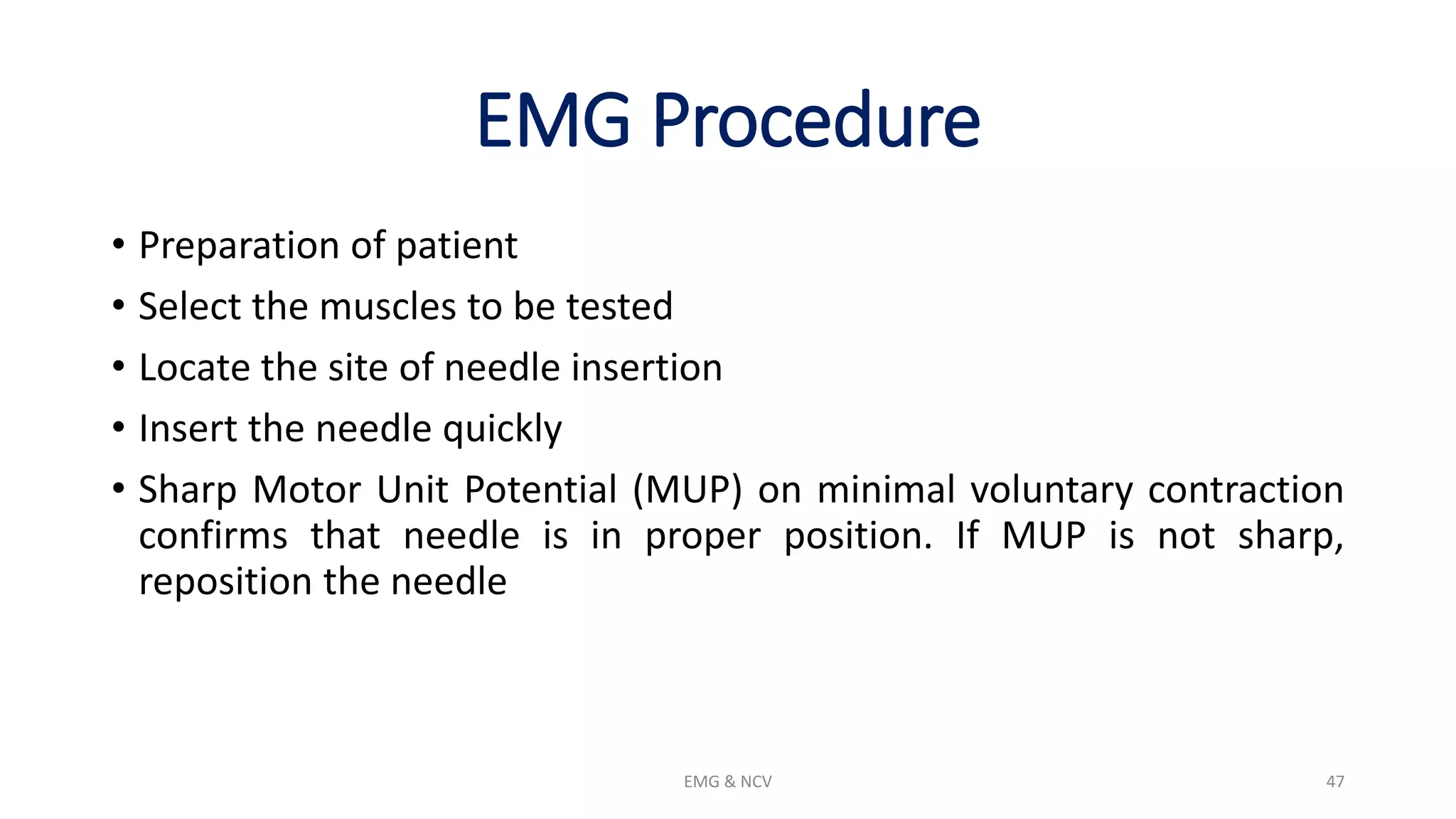 EMG Procedure

• Preparation of patient
• Select the muscles to be tested
• Locate the site of needle insertion
• Insert the needle quickly
• Sharp Motor Unit Potential (MUP) on minimal voluntary contraction confirms that needle is in proper position. If MUP is not sharp, reposition the needle

EMG & NCV

47